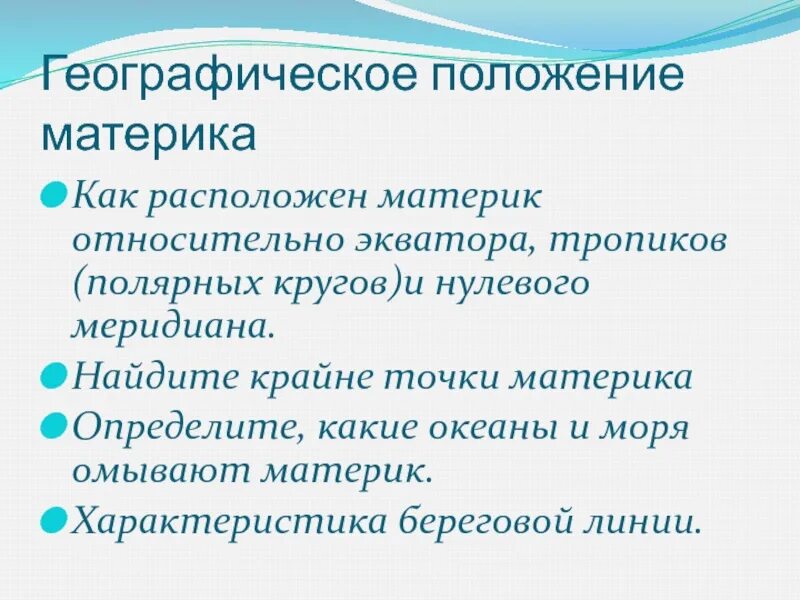 Географическое положение материка

Как расположен материк относительно экватора, тропиков (полярных кругов)и нулевого меридиана.

Найдите крайне точки материка

Определите, какие океаны и моря омывают материк.

Характеристика береговой линии.